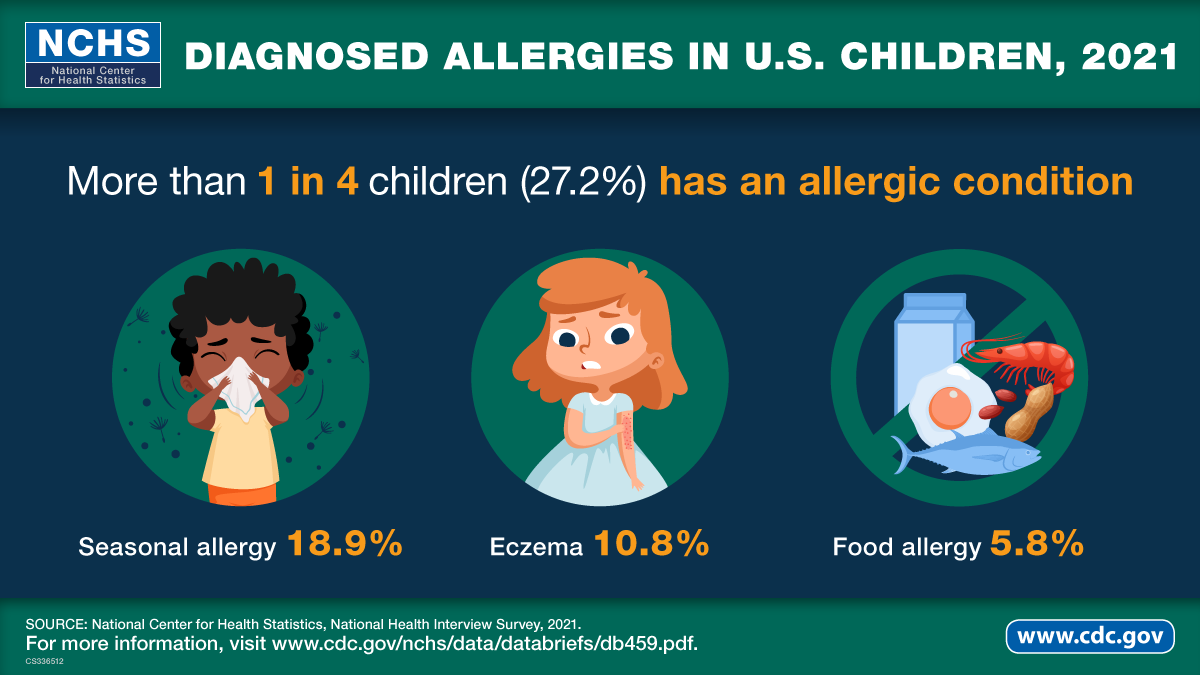 NCHS
National Center for Health Statistics

DIAGNOSED ALLERGIES IN U.S. CHILDREN, 2021

More than 1 in 4 children (27.2%) has an allergic condition

Seasonal allergy 18.9%

Eczema 10.8%

Food allergy 5.8%

SOURCE: National Center for Health Statistics, National Health Interview Survey, 2021.
For more information, visit www.cdc.gov/nchs/data/databriefs/db459.pdf.
CS336512

www.cdc.gov